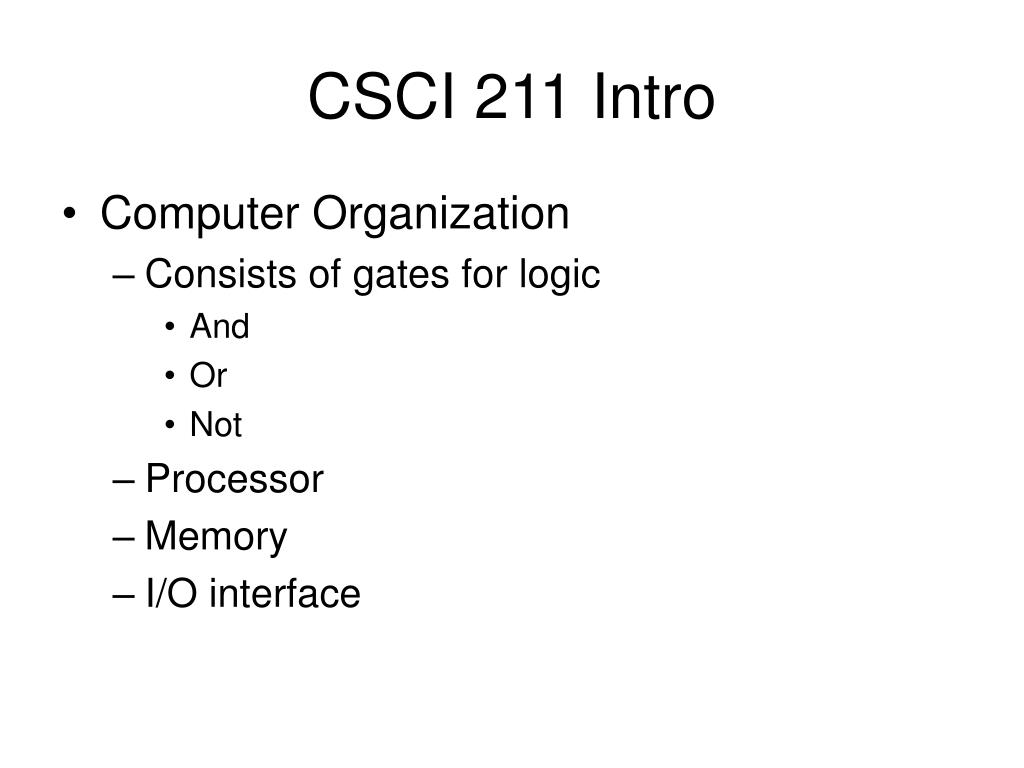 CSCI 211 Intro

• Computer Organization
– Consists of gates for logic
• And
• Or
• Not
– Processor
– Memory
– I/O interface